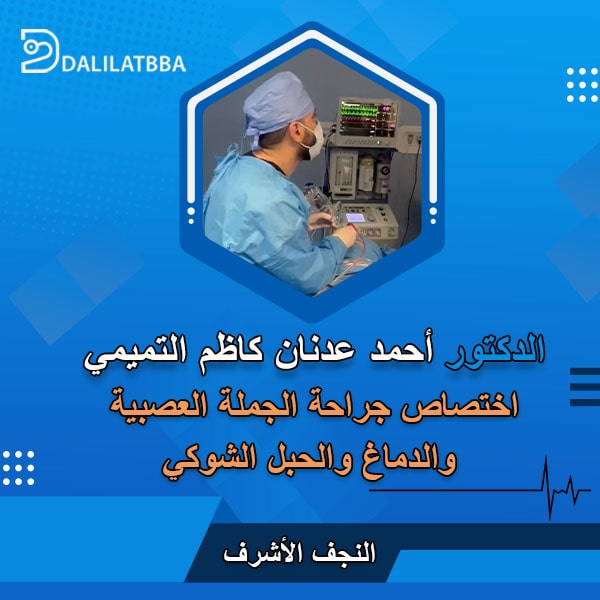 DALILATBBA

الدكتور أحمد عدنان كاظم التميمي
اختصاص جراحة الجملة العصبية والدماغ والحبل الشوكي

النجف الأشرف